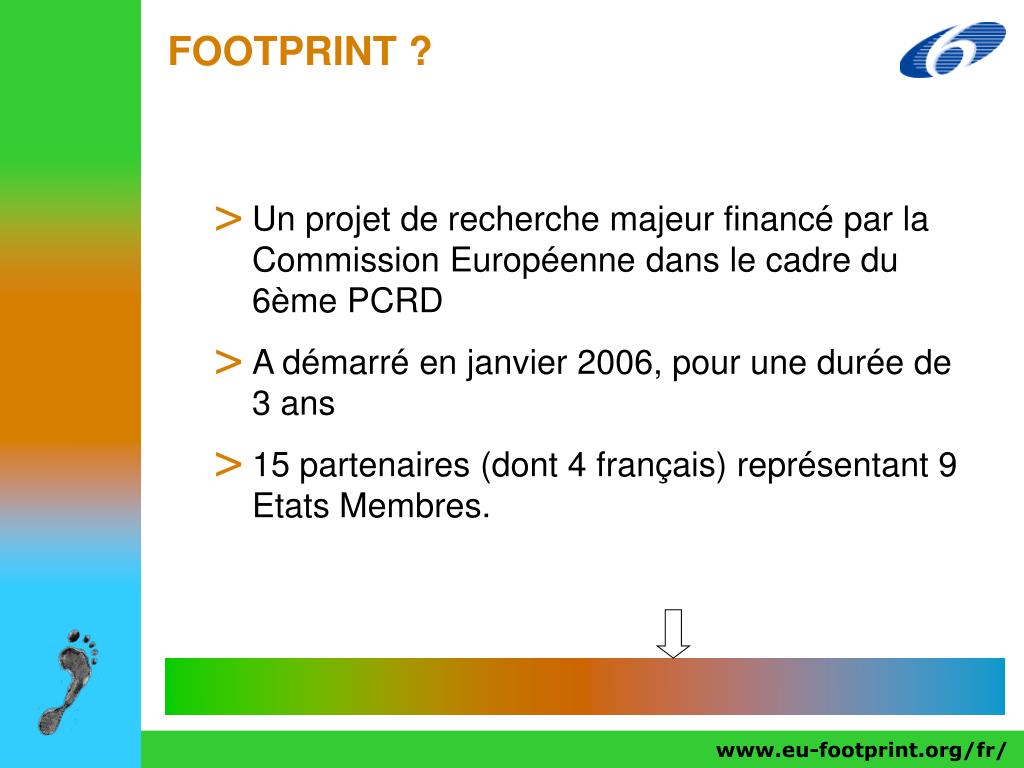 FOOTPRINT ?

> Un projet de recherche majeur financé par la Commission Européenne dans le cadre du 6ème PCRD

> A démarré en janvier 2006, pour une durée de 3 ans

> 15 partenaires (dont 4 français) représentant 9 Etats Membres.

www.eu-footprint.org/fr/